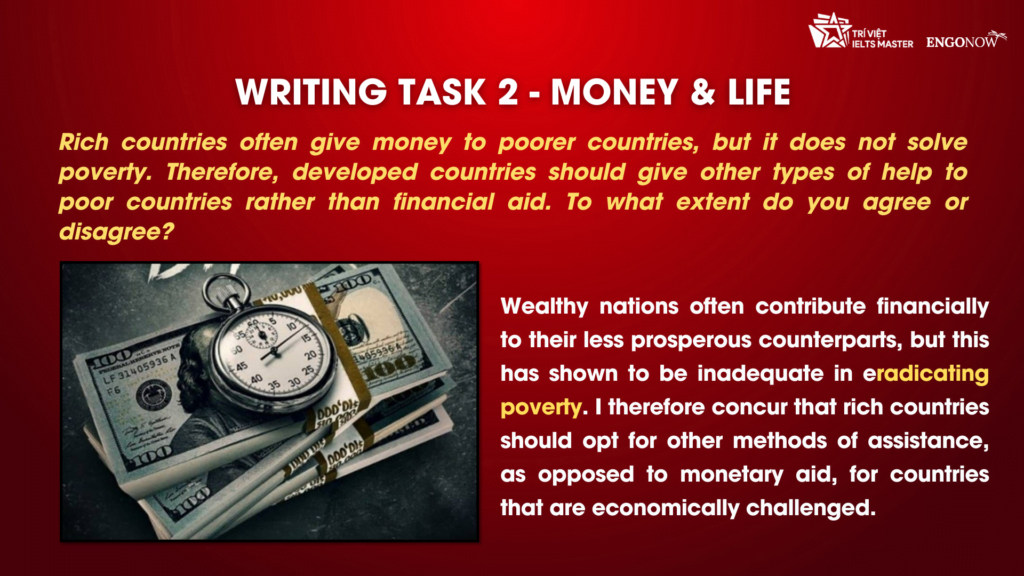 TRÍ VIỆT IELTS MASTER
ENGONOW

WRITING TASK 2 - MONEY & LIFE

Rich countries often give money to poorer countries, but it does not solve poverty. Therefore, developed countries should give other types of help to poor countries rather than financial aid. To what extent do you agree or disagree?

Wealthy nations often contribute financially to their less prosperous counterparts, but this has shown to be inadequate in eradicating poverty. I therefore concur that rich countries should opt for other methods of assistance, as opposed to monetary aid, for countries that are economically challenged.